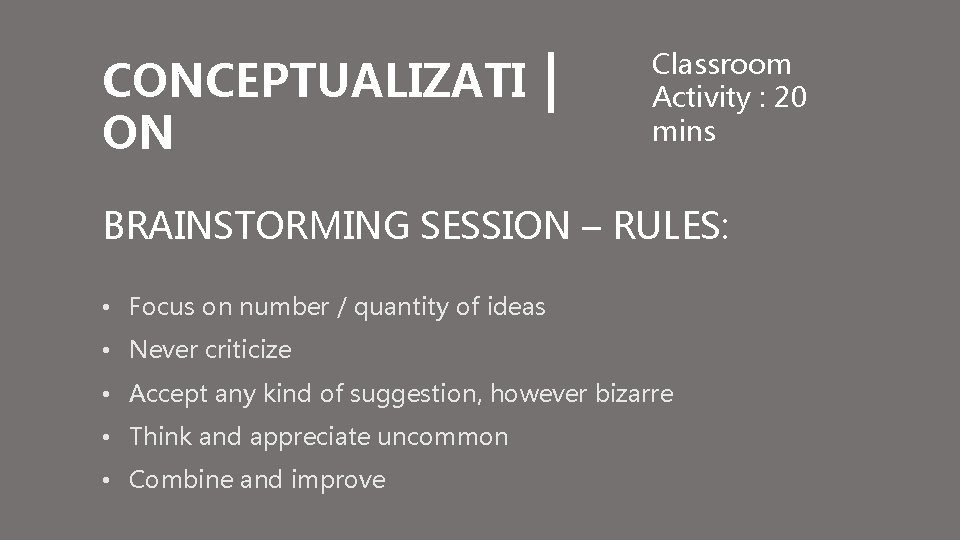 CONCEPTUALIZATI | ON

Classroom Activity : 20 mins

BRAINSTORMING SESSION – RULES:

• Focus on number / quantity of ideas
• Never criticize
• Accept any kind of suggestion, however bizarre
• Think and appreciate uncommon
• Combine and improve